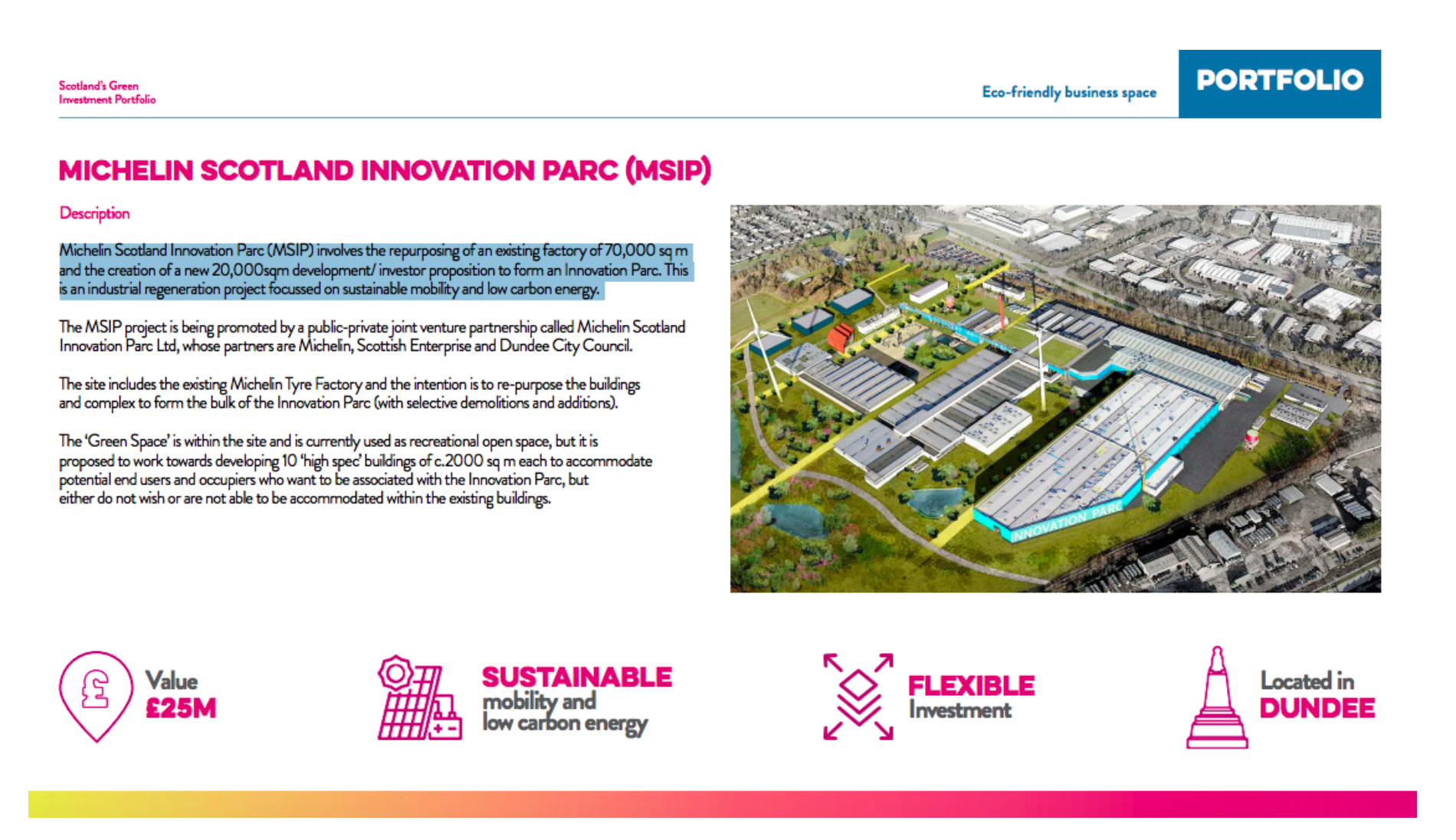 Scotland's Green Investment Portfolio

Eco-friendly business space

PORTFOLIO

MICHELIN SCOTLAND INNOVATION PARC (MSIP)

Description

Michelin Scotland Innovation Parc (MSIP) involves the repurposing of an existing factory of 70,000 sq m and the creation of a new 20,000sqm development/ investor proposition to form an Innovation Parc. This is an industrial regeneration project focussed on sustainable mobility and low carbon energy.

The MSIP project is being promoted by a public-private joint venture partnership called Michelin Scotland Innovation Parc Ltd, whose partners are Michelin, Scottish Enterprise and Dundee City Council.

The site includes the existing Michelin Tyre Factory and the intention is to re-purpose the buildings and complex to form the bulk of the Innovation Parc (with selective demolitions and additions).

The 'Green Space' is within the site and is currently used as recreational open space, but it is proposed to work towards developing 10 'high spec' buildings of c.2000 sq m each to accommodate potential end users and occupiers who want to be associated with the Innovation Parc, but either do not wish or are not able to be accommodated within the existing buildings.

INNOVATION PARC

Value
£25M

SUSTAINABLE
mobility and
low carbon energy

FLEXIBLE
Investment

Located in
DUNDEE